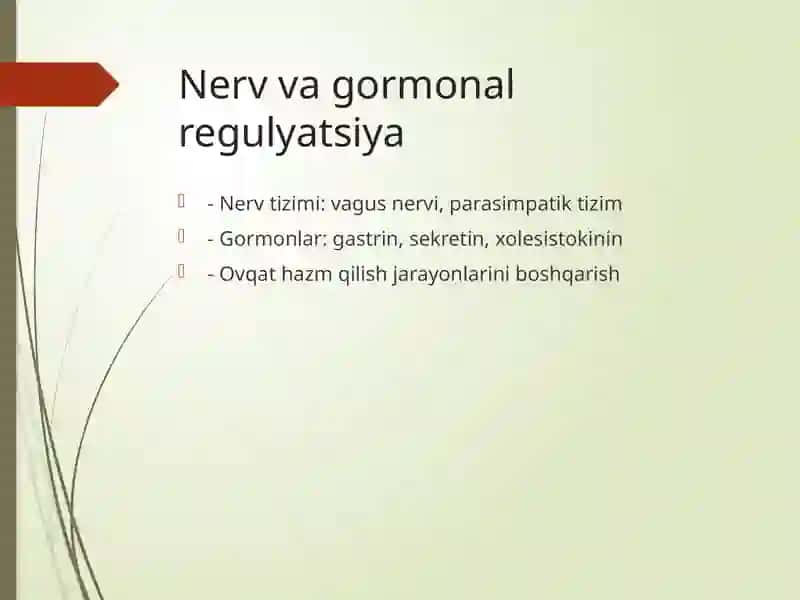 Nerv va gormonal regulyatsiya

- Nerv tizimi: vagus nervi, parasimpatik tizim
- Gormonlar: gastrin, sekretin, xolesistokinin
- Ovqat hazm qilish jarayonlarini boshqarish